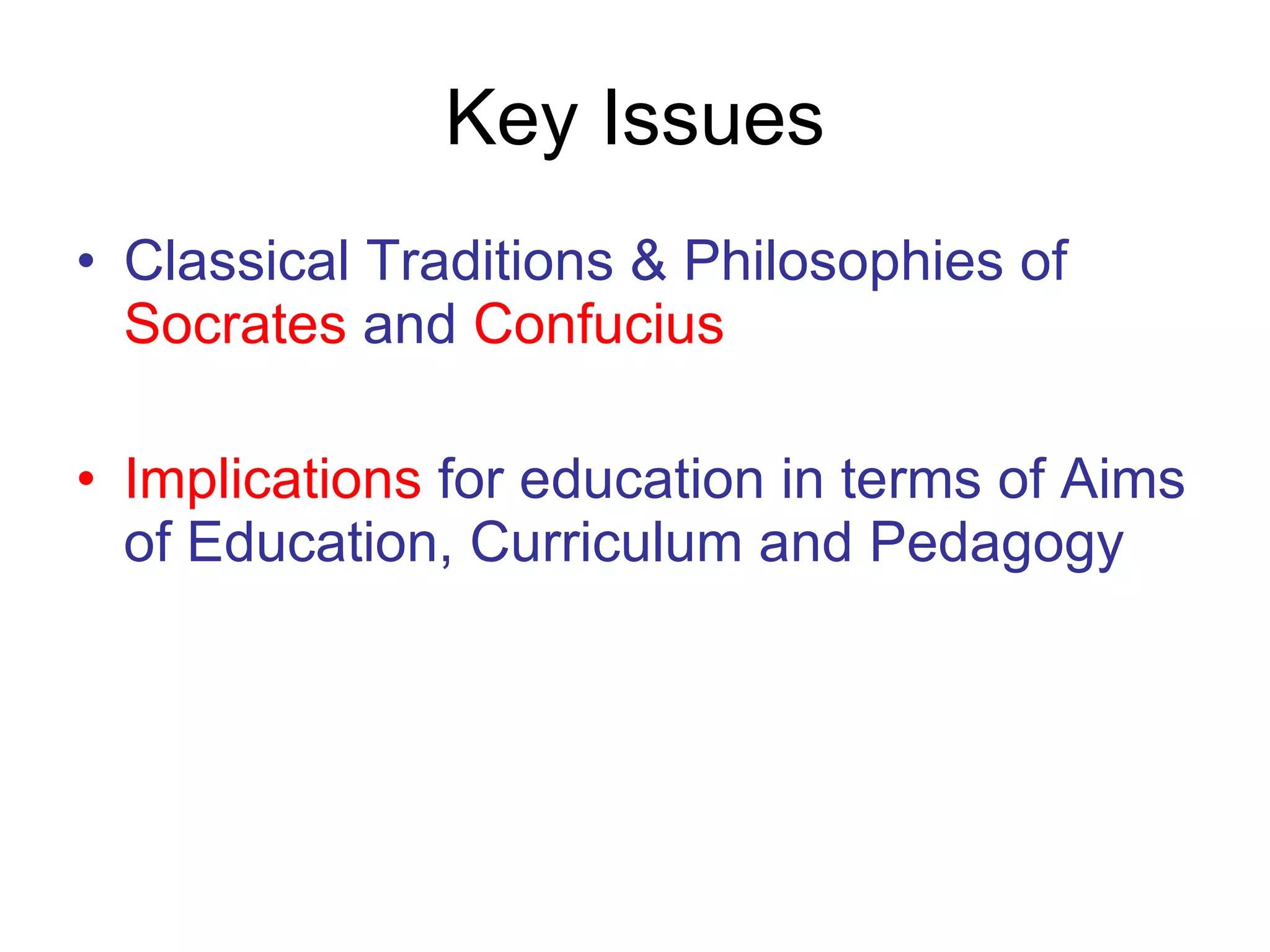 Key Issues

• Classical Traditions & Philosophies of Socrates and Confucius

• Implications for education in terms of Aims of Education, Curriculum and Pedagogy